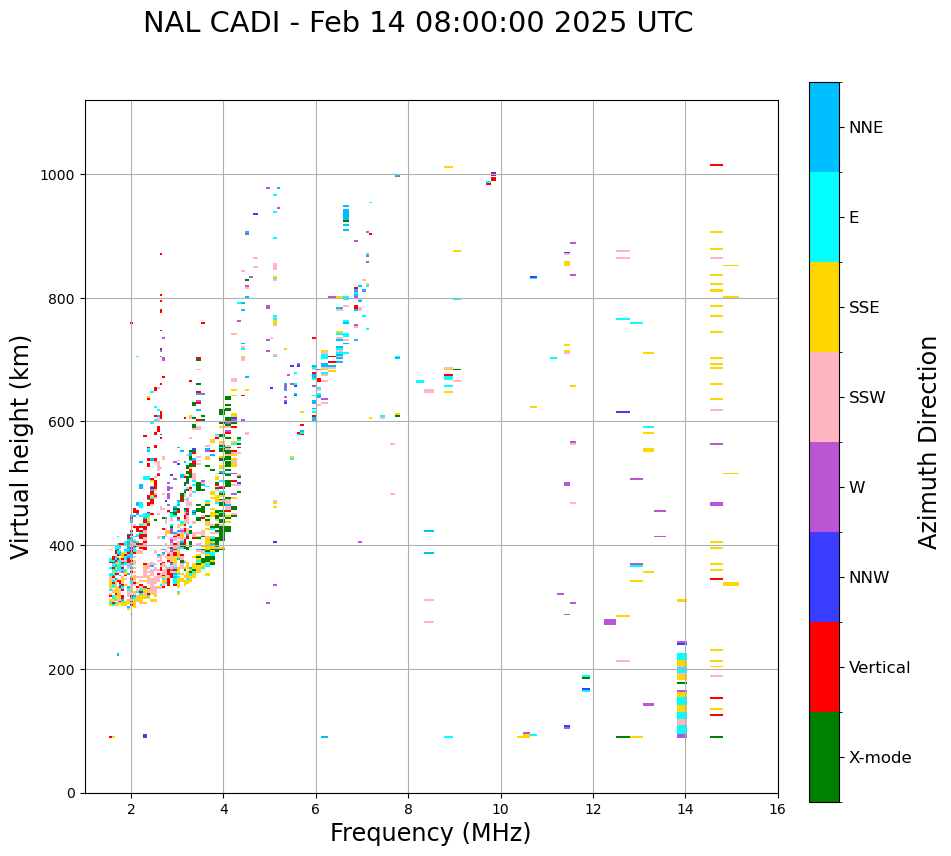 NAL CADI - Feb 14 08:00:00 2025 UTC

Virtual height (km)

1000
800
600
400
200
0

2
4
6
8
10
12
14
16

Frequency (MHz)

NNE
E
SSE
SSW
W
NNW
Vertical
X-mode

Azimuth Direction